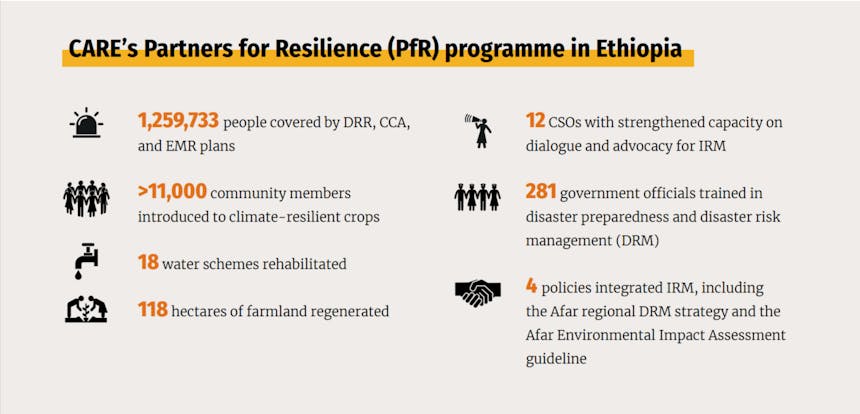 CARE's Partners for Resilience (PfR) programme in Ethiopia

1,259,733 people covered by DRR, CCA, and EMR plans

>11,000 community members introduced to climate-resilient crops

18 water schemes rehabilitated

118 hectares of farmland regenerated

12 CSOs with strengthened capacity on dialogue and advocacy for IRM

281 government officials trained in disaster preparedness and disaster risk management (DRM)

4 policies integrated IRM, including the Afar regional DRM strategy and the Afar Environmental Impact Assessment guideline